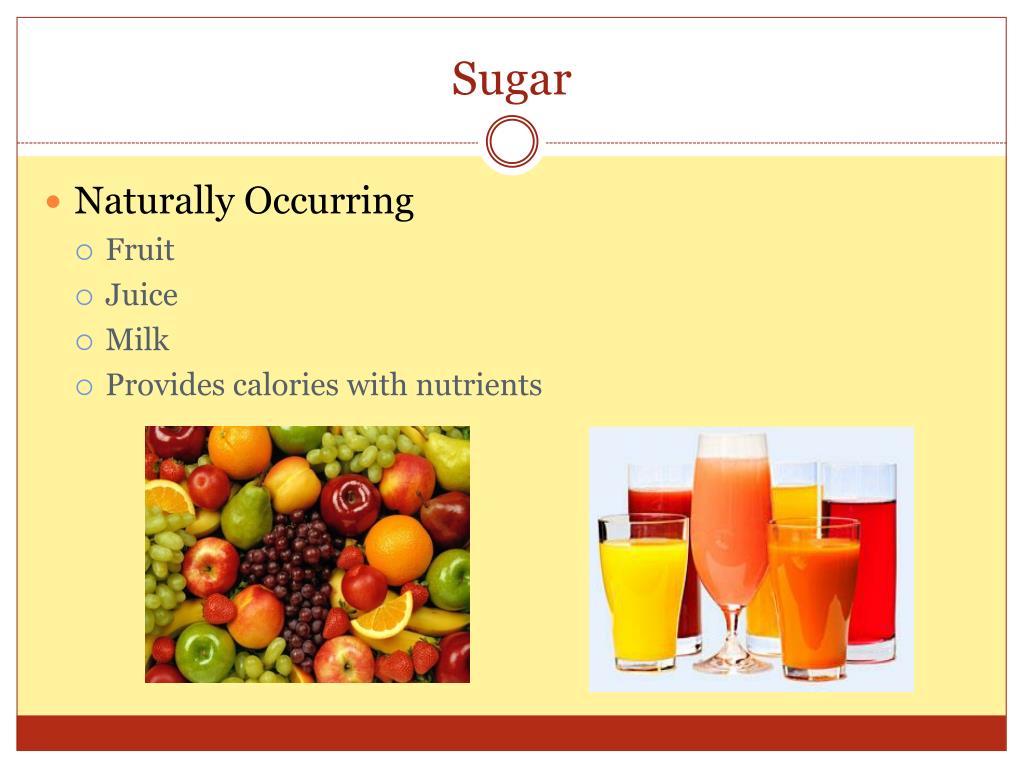 Sugar

Naturally Occurring
Fruit
Juice
Milk
Provides calories with nutrients